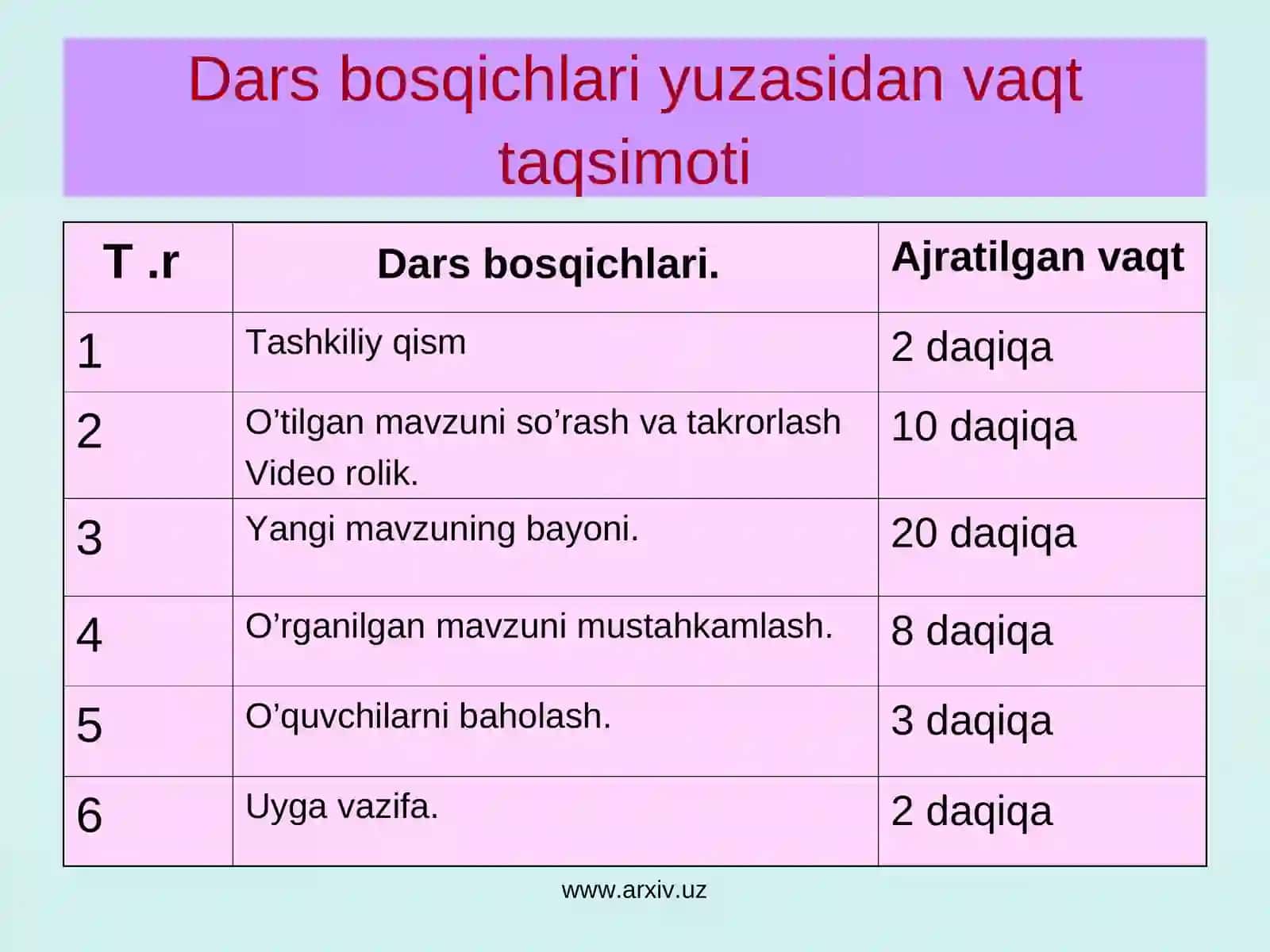 Dars bosqichlari yuzasidan vaqt taqsimoti

| T .r | Dars bosqichlari. | Ajratilgan vaqt |
|---|---|---|
| 1 | Tashkiliy qism | 2 daqiqa |
| 2 | O’tilgan mavzuni so’rash va takrorlash Video rolik. | 10 daqiqa |
| 3 | Yangi mavzuning bayoni. | 20 daqiqa |
| 4 | O’rganilgan mavzuni mustahkamlash. | 8 daqiqa |
| 5 | O’quvchilarni baholash. | 3 daqiqa |
| 6 | Uyga vazifa. | 2 daqiqa |

www.arxiv.uz